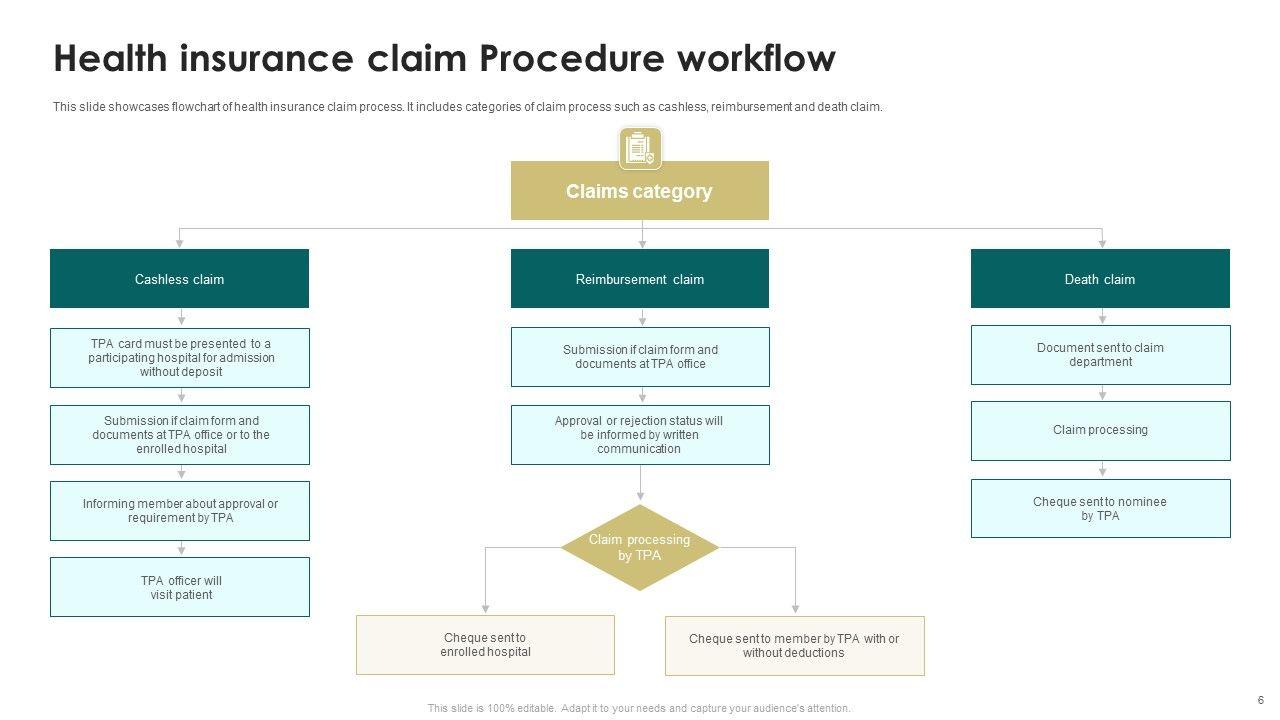 Health insurance claim Procedure workflow

This slide showcases flowchart of health insurance claim process. It includes categories of claim process such as cashless, reimbursement and death claim.

Claims category

Cashless claim

TPA card must be presented to a participating hospital for admission without deposit

Submission if claim form and documents at TPA office or to the enrolled hospital

Informing member about approval or requirement by TPA

TPA officer will visit patient

Reimbursement claim

Submission if claim form and documents at TPA office

Approval or rejection status will be informed by written communication

Claim processing by TPA

Cheque sent to enrolled hospital

Cheque sent to member by TPA with or without deductions

Death claim

Document sent to claim department

Claim processing

Cheque sent to nominee by TPA

This slide is 100% editable. Adapt it to your needs and capture your audience's attention.

6